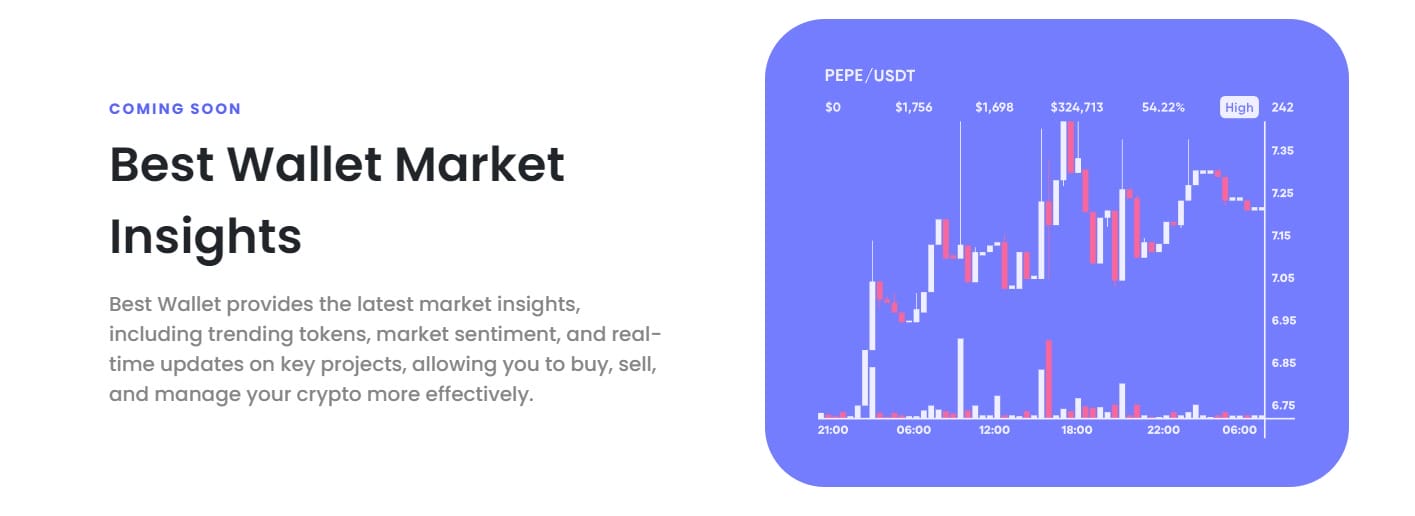 COMING SOON

Best Wallet Market Insights

Best Wallet provides the latest market insights, including trending tokens, market sentiment, and real-time updates on key projects, allowing you to buy, sell, and manage your crypto more effectively.

PEPE/USDT

$0 $1,756 $1,698 $324,713 54.22% High 242

7.35
7.25
7.15
7.05
6.95
6.85
6.75

21:00 06:00 12:00 18:00 22:00 06:00